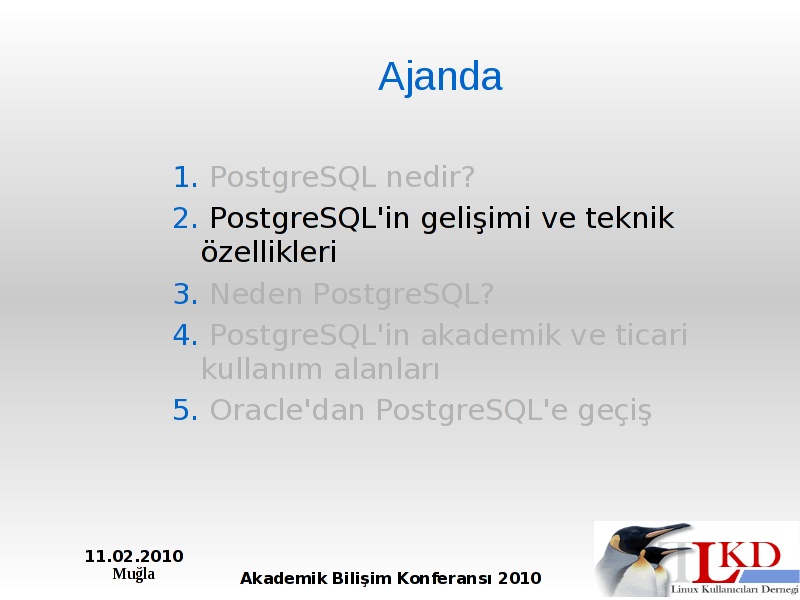 Ajanda

1. PostgreSQL nedir?
2. PostgreSQL'in gelişimi ve teknik özellikleri
3. Neden PostgreSQL?
4. PostgreSQL'in akademik ve ticari kullanım alanları
5. Oracle'dan PostgreSQL'e geçiş

11.02.2010
Muğla

Akademik Bilişim Konferansı 2010

LKD
Linux Kullanıcıları Derneği